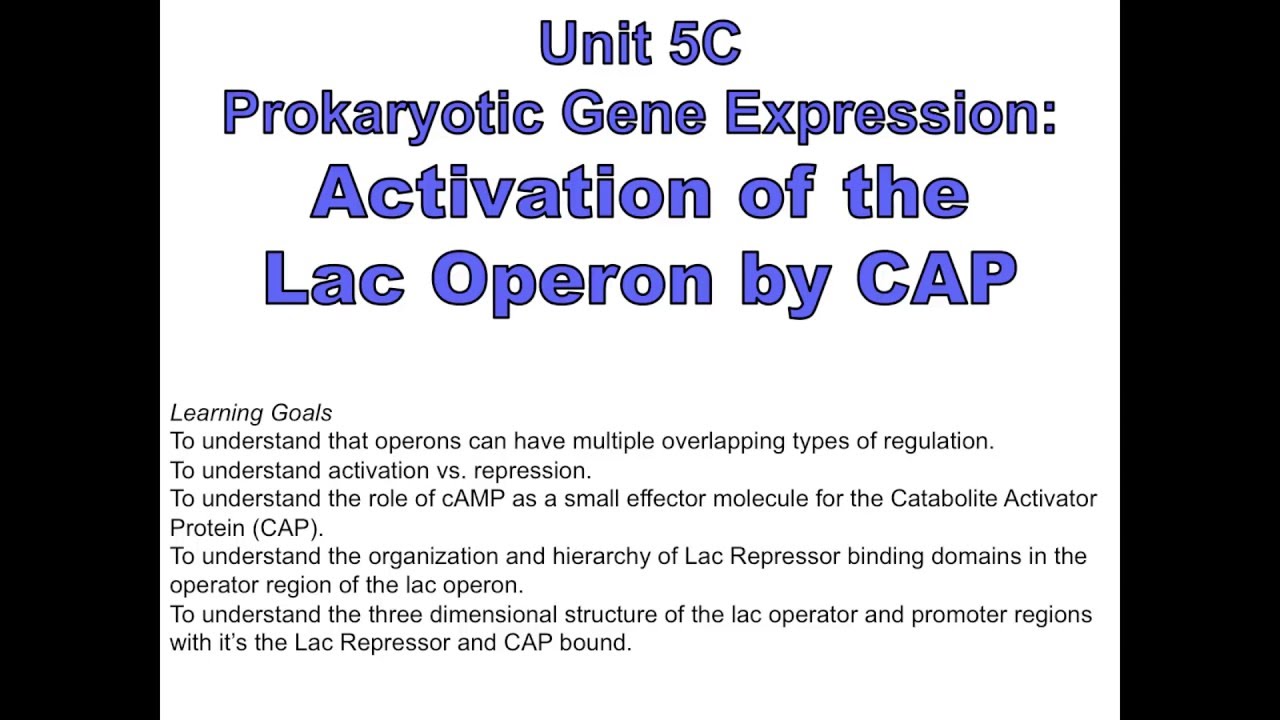 Unit 5C
Prokaryotic Gene Expression:
Activation of the Lac Operon by CAP

Learning Goals
To understand that operons can have multiple overlapping types of regulation.
To understand activation vs. repression.
To understand the role of cAMP as a small effector molecule for the Catabolite Activator Protein (CAP).
To understand the organization and hierarchy of Lac Repressor binding domains in the operator region of the lac operon.
To understand the three dimensional structure of the lac operator and promoter regions with it's the Lac Repressor and CAP bound.